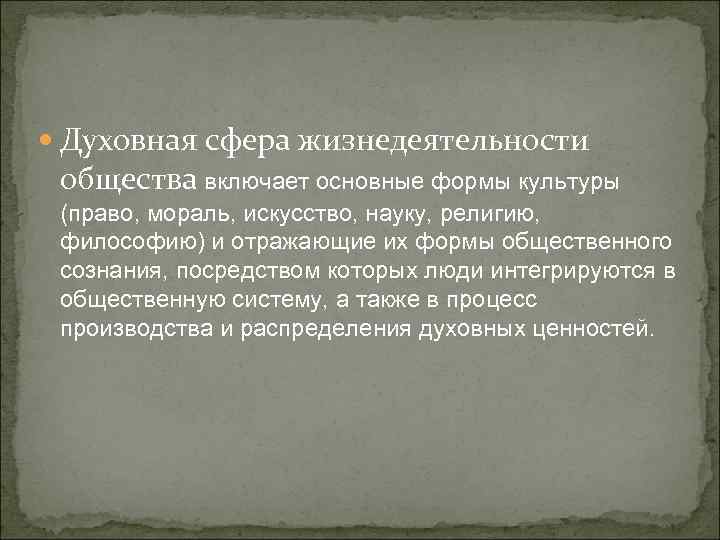 Духовная сфера жизнедеятельности общества включает основные формы культуры (право, мораль, искусство, науку, религию, философию) и отражающие их формы общественного сознания, посредством которых люди интегрируются в общественную систему, а также в процесс производства и распределения духовных ценностей.